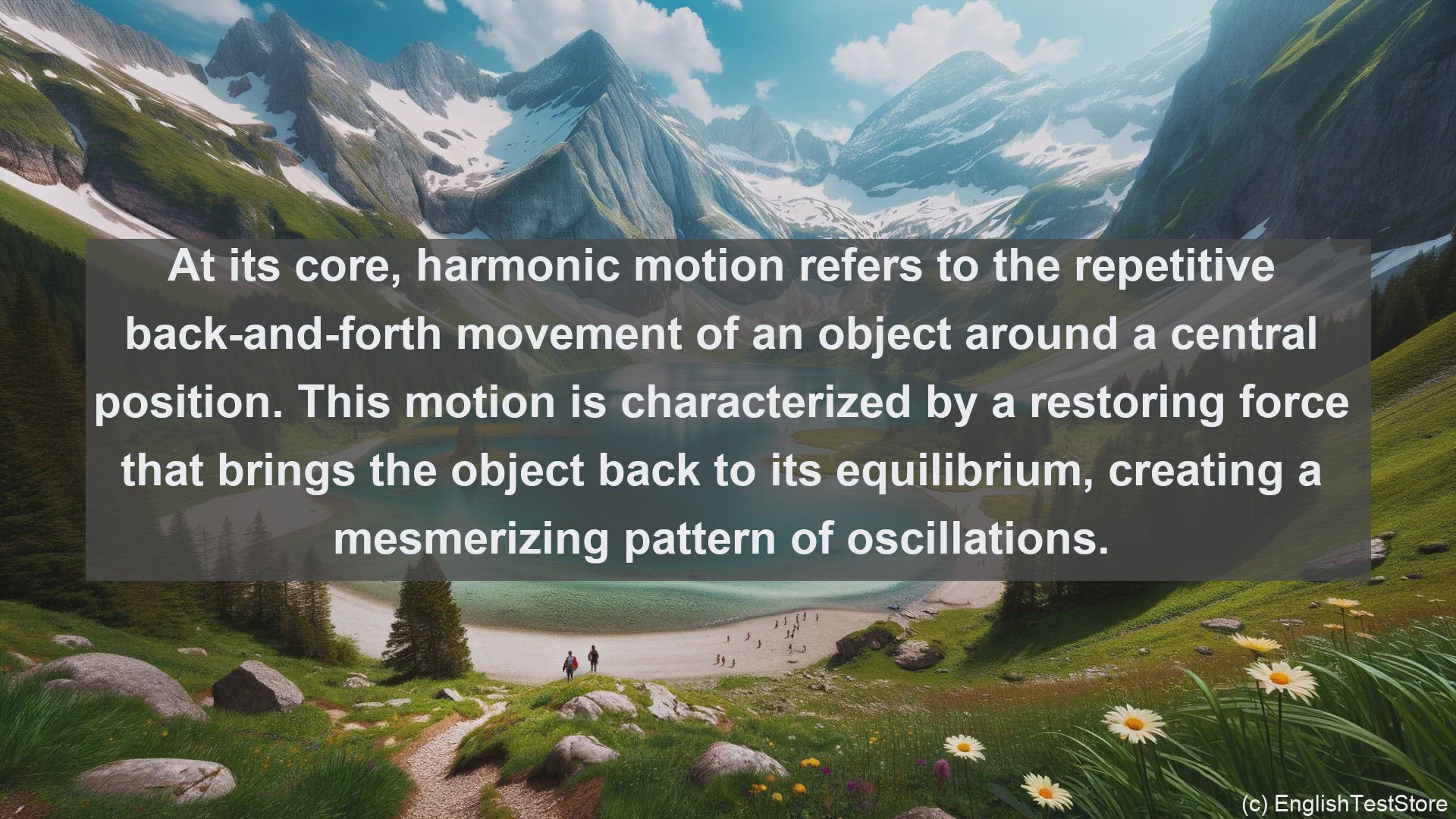 At its core, harmonic motion refers to the repetitive back-and-forth movement of an object around a central position. This motion is characterized by a restoring force that brings the object back to its equilibrium, creating a mesmerizing pattern of oscillations.

(c) EnglishTestStore